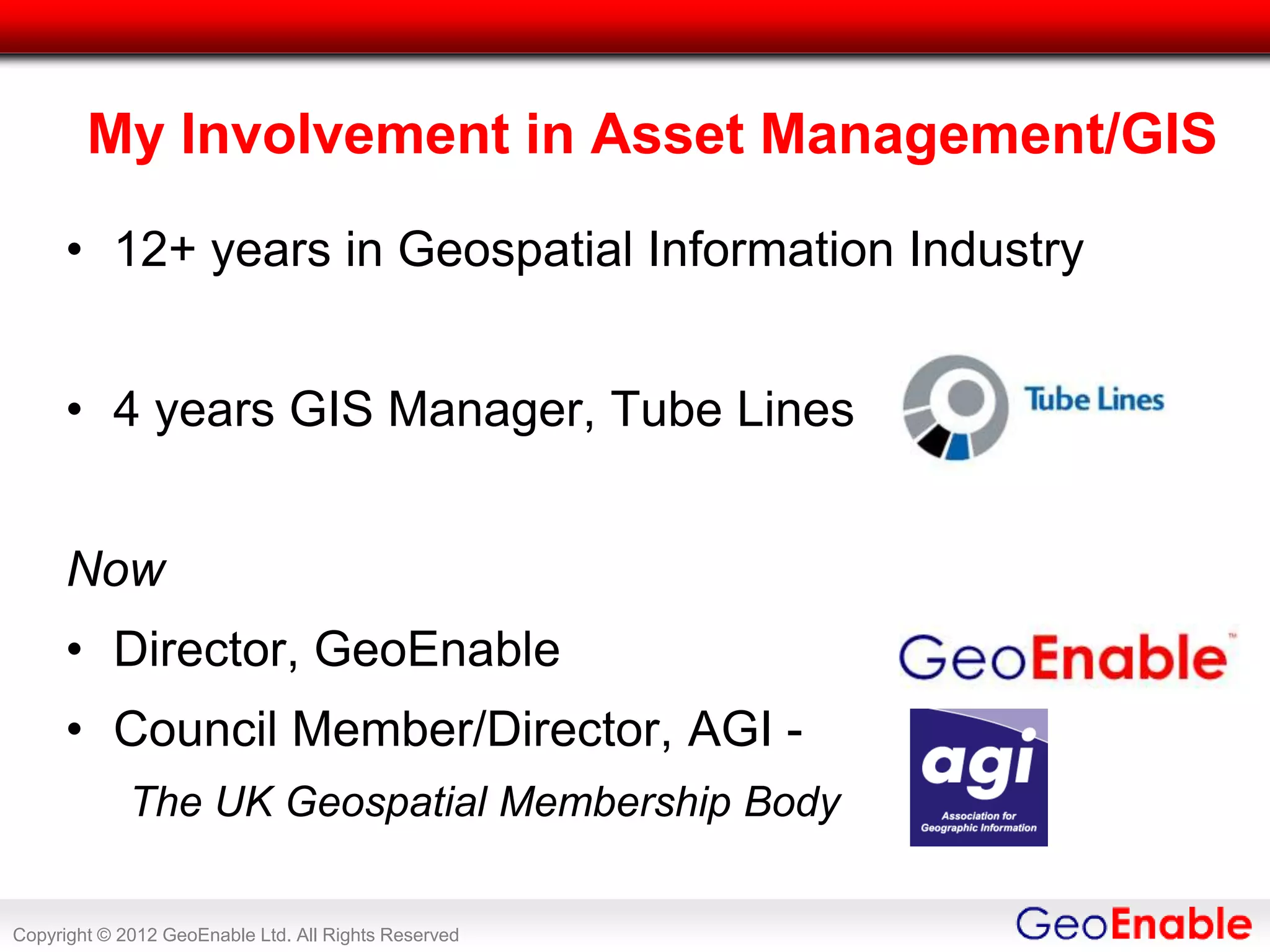 My Involvement in Asset Management/GIS

• 12+ years in Geospatial Information Industry

• 4 years GIS Manager, Tube Lines

Tube Lines

Now

• Director, GeoEnable

GeoEnable™

• Council Member/Director, AGI -

The UK Geospatial Membership Body

agi
Association for Geographic Information

Copyright © 2012 GeoEnable Ltd. All Rights Reserved

GeoEnable